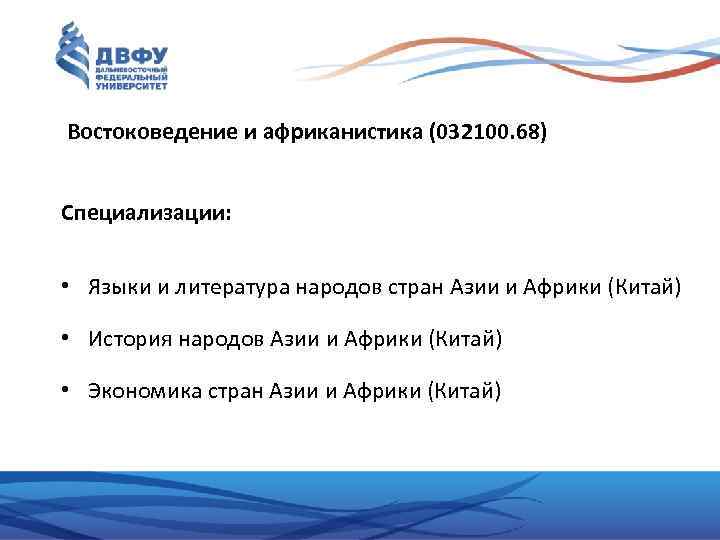 ДВФУ
ДАЛЬНЕВОСТОЧНЫЙ ФЕДЕРАЛЬНЫЙ УНИВЕРСИТЕТ

Востоковедение и африканистика (032100.68)

Специализации:

• Языки и литература народов стран Азии и Африки (Китай)

• История народов Азии и Африки (Китай)

• Экономика стран Азии и Африки (Китай)